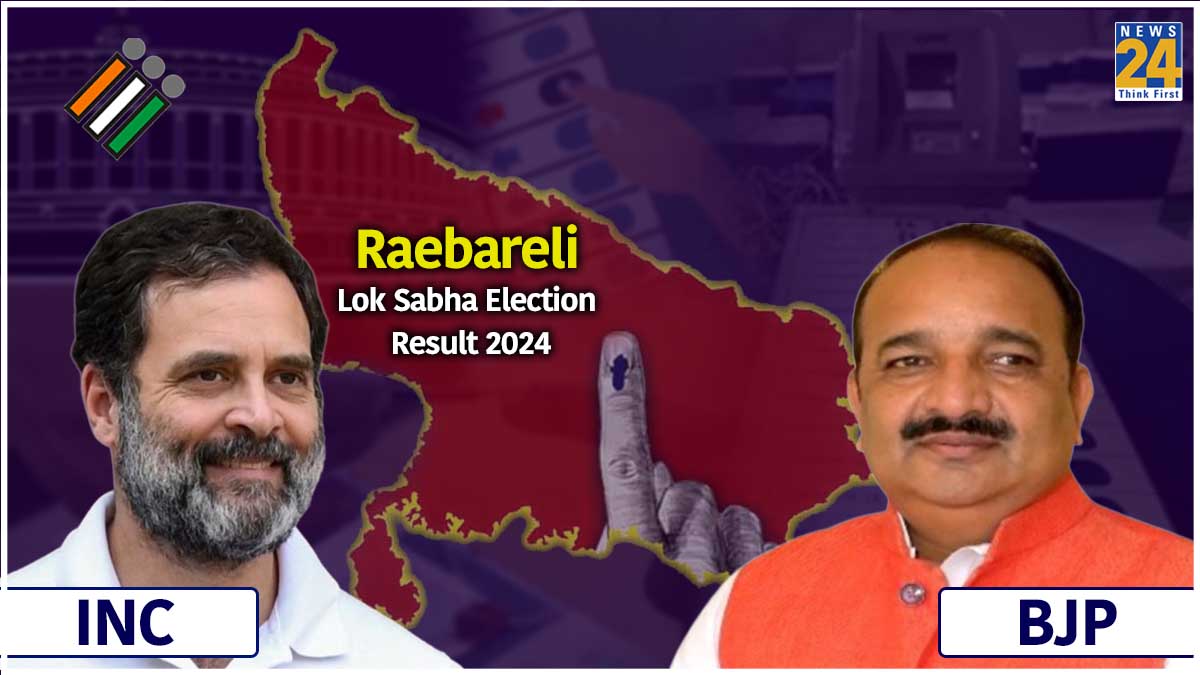 NEWS 24 Think First

Raebareli
Lok Sabha Election
Result 2024

INC

BJP